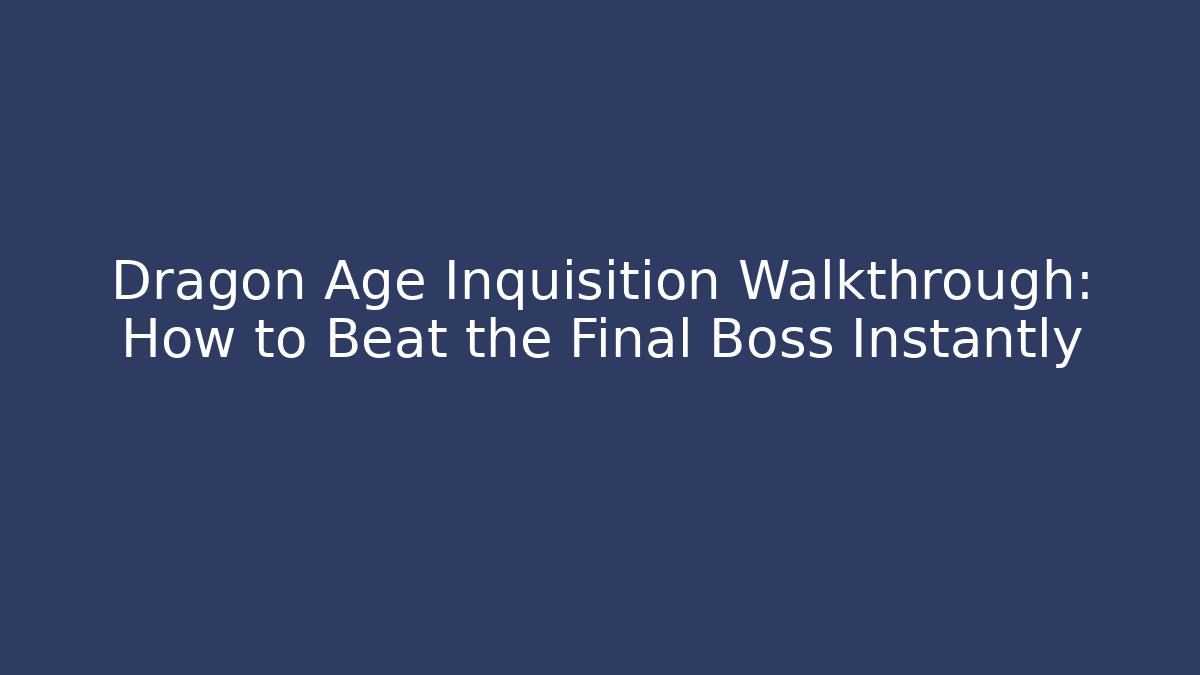 Dragon Age Inquisition Walkthrough: How to Beat the Final Boss Instantly